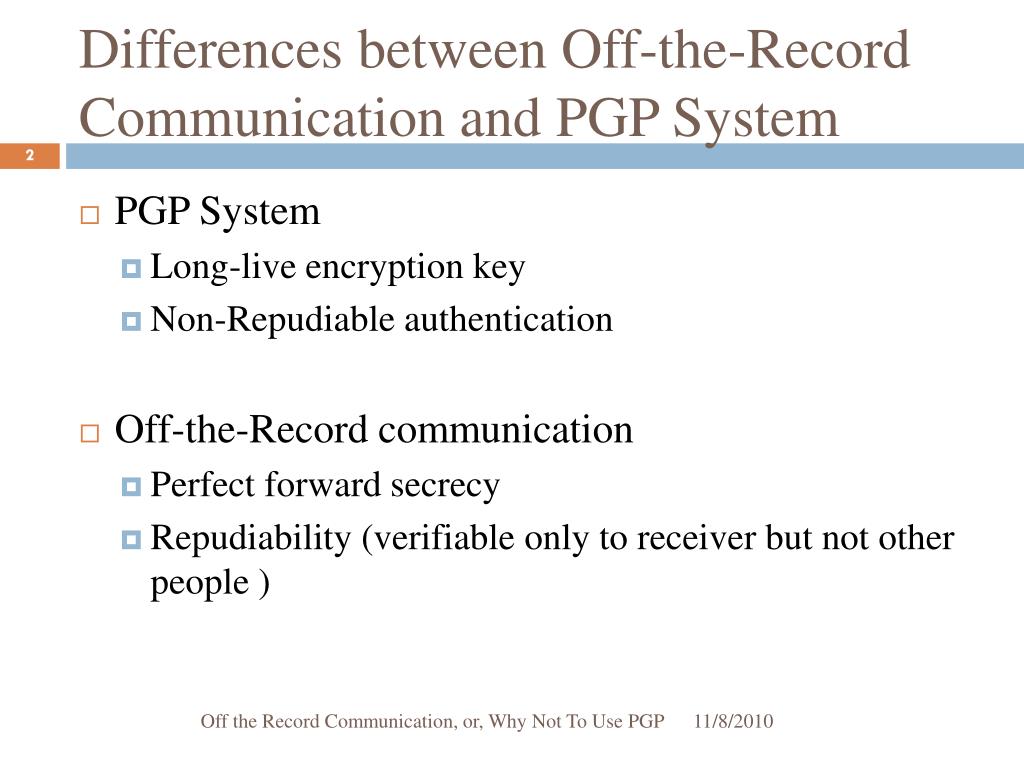 Differences between Off-the-Record Communication and PGP System

2

PGP System
Long-live encryption key
Non-Repudiable authentication

Off-the-Record communication
Perfect forward secrecy
Repudiability (verifiable only to receiver but not other people )

Off the Record Communication, or, Why Not To Use PGP 11/8/2010